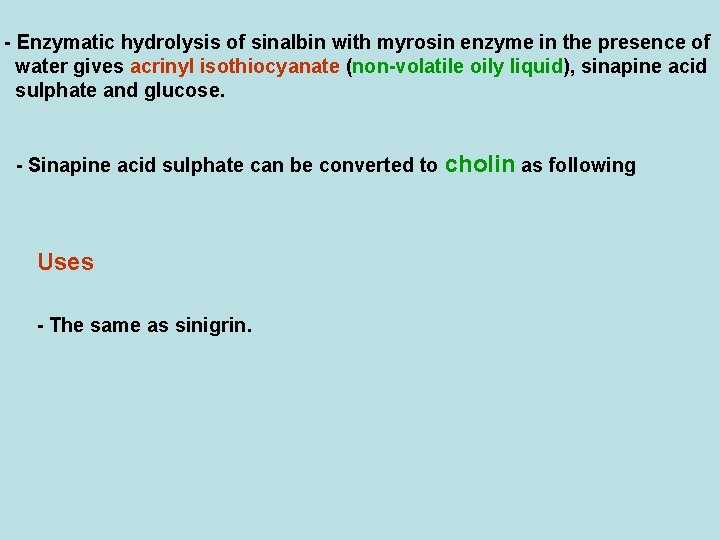 - Enzymatic hydrolysis of sinalbin with myrosin enzyme in the presence of water gives acrinyl isothiocyanate (non-volatile oily liquid), sinapine acid sulphate and glucose.

- Sinapine acid sulphate can be converted to cholin as following

Uses

- The same as sinigrin.